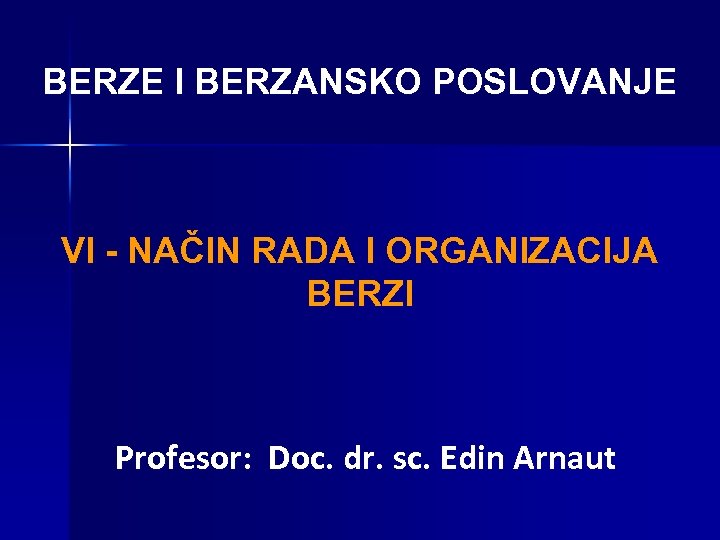 BERZE I BERZANSKO POSLOVANJE

VI - NAČIN RADA I ORGANIZACIJA BERZI

Profesor: Doc. dr. sc. Edin Arnaut